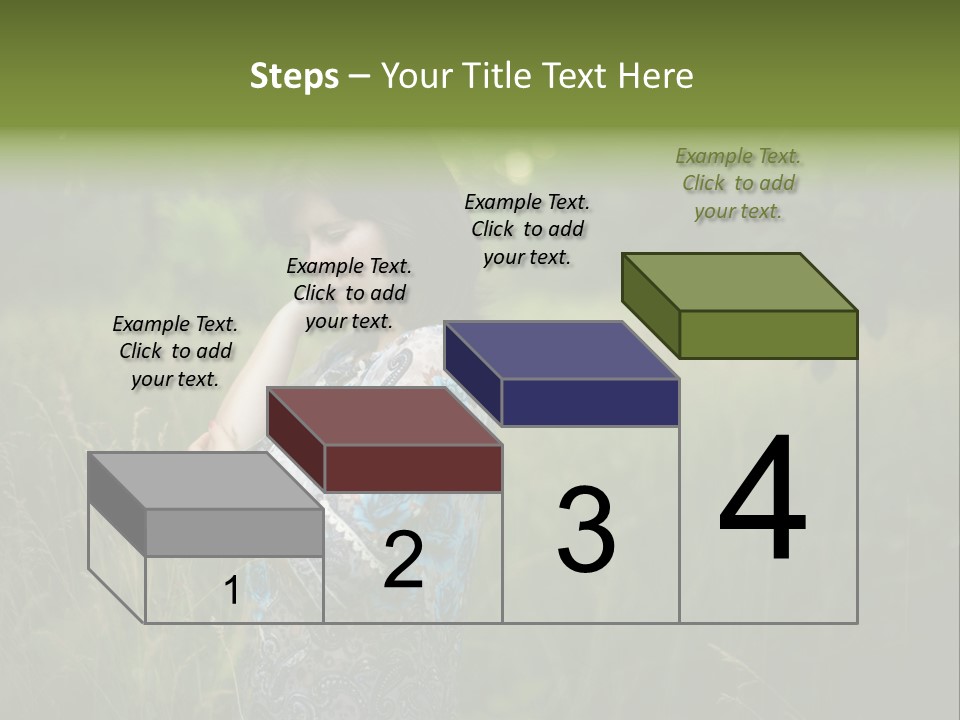 Steps – Your Title Text Here

Example Text. Click to add your text.

Example Text. Click to add your text.

Example Text. Click to add your text.

Example Text. Click to add your text.

1

2

3

4